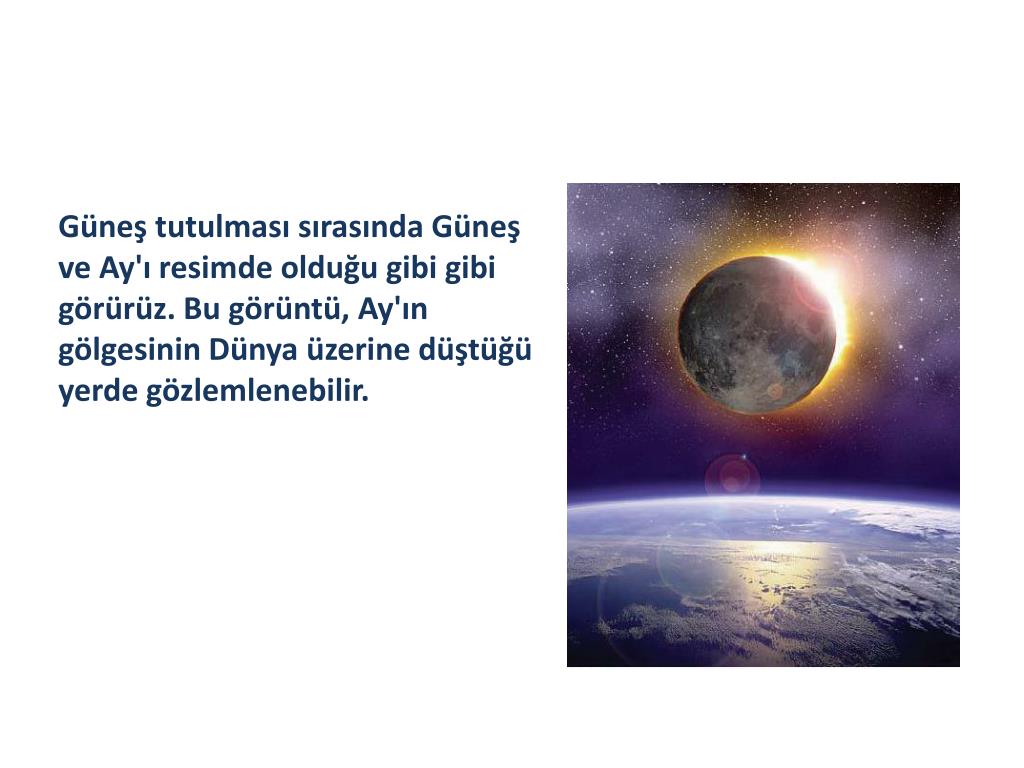 Güneş tutulması sırasında Güneş ve Ay'ı resimde olduğu gibi gibi görürüz. Bu görüntü, Ay'ın gölgesinin Dünya üzerine düştüğü yerde gözlemlenebilir.